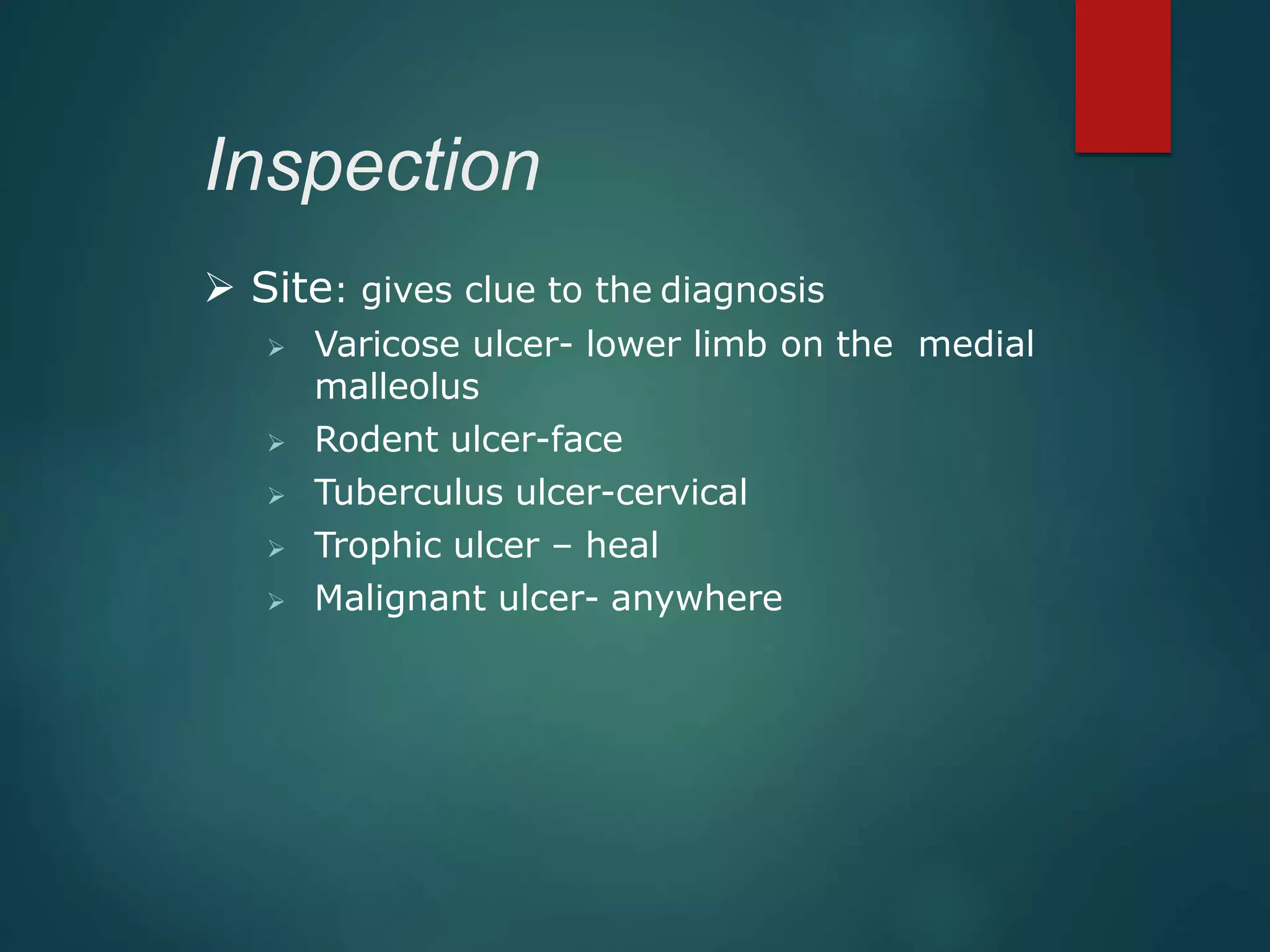 Inspection

➢ Site: gives clue to the diagnosis

➢ Varicose ulcer- lower limb on the medial malleolus

➢ Rodent ulcer-face

➢ Tuberculus ulcer-cervical

➢ Trophic ulcer – heal

➢ Malignant ulcer- anywhere